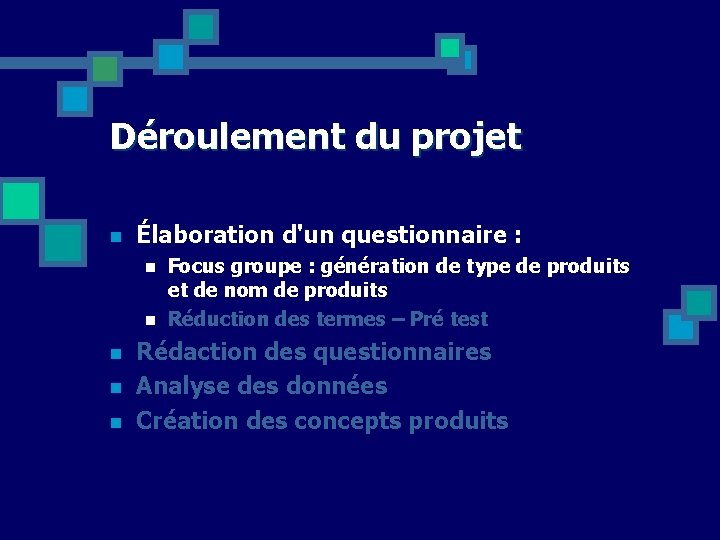 Déroulement du projet

- Élaboration d'un questionnaire :
  - Focus groupe : génération de type de produits et de nom de produits
  - Réduction des termes – Pré test
- Rédaction des questionnaires
- Analyse des données
- Création des concepts produits